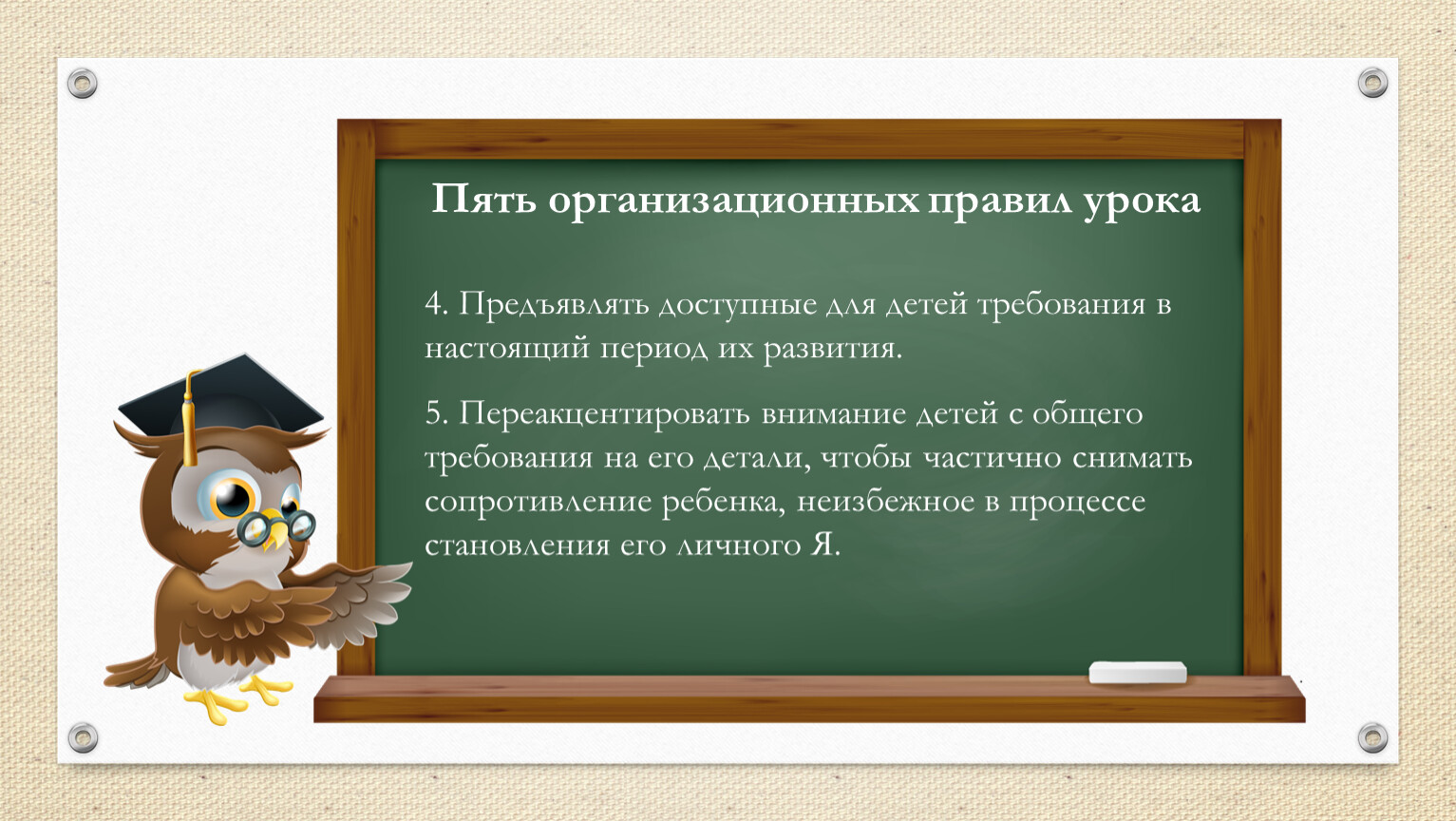 Пять организационных правил урока

4. Предъявлять доступные для детей требования в настоящий период их развития.

5. Переакцентировать внимание детей с общего требования на его детали, чтобы частично снимать сопротивление ребенка, неизбежное в процессе становления его личного Я.